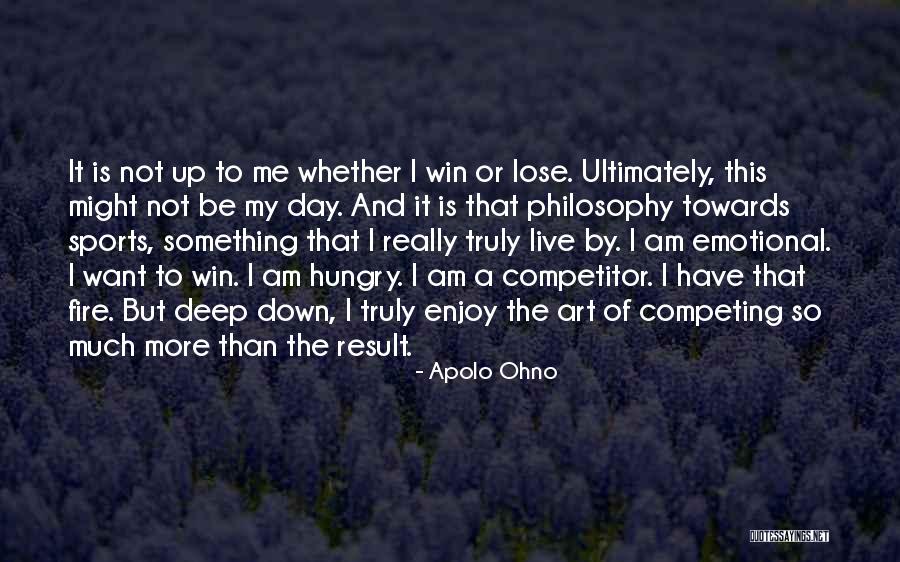 It is not up to me whether I win or lose. Ultimately, this might not be my day. And it is that philosophy towards sports, something that I really truly live by. I am emotional. I want to win. I am hungry. I am a competitor. I have that fire. But deep down, I truly enjoy the art of competing so much more than the result.

- Apolo Ohno

QUOTESSAYINGS.NET